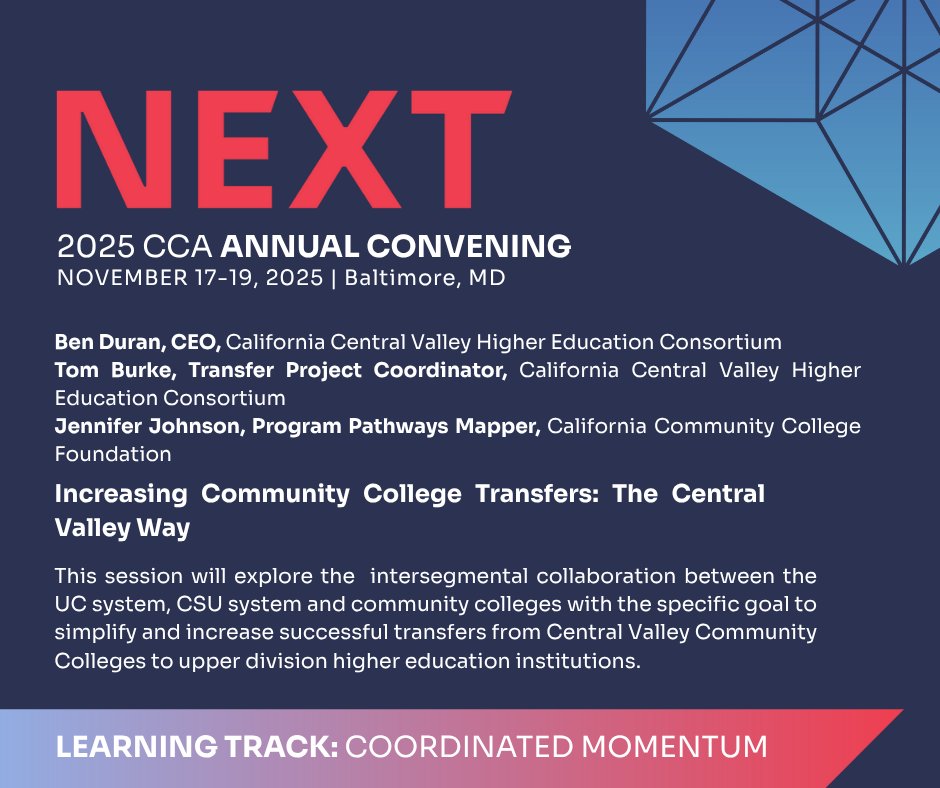 NEXT

2025 CCA ANNUAL CONVENING
NOVEMBER 17-19, 2025 | Baltimore, MD

Ben Duran, CEO, California Central Valley Higher Education Consortium
Tom Burke, Transfer Project Coordinator, California Central Valley Higher Education Consortium
Jennifer Johnson, Program Pathways Mapper, California Community College Foundation

Increasing Community College Transfers: The Central Valley Way

This session will explore the intersegmental collaboration between the UC system, CSU system and community colleges with the specific goal to simplify and increase successful transfers from Central Valley Community Colleges to upper division higher education institutions.

LEARNING TRACK: COORDINATED MOMENTUM